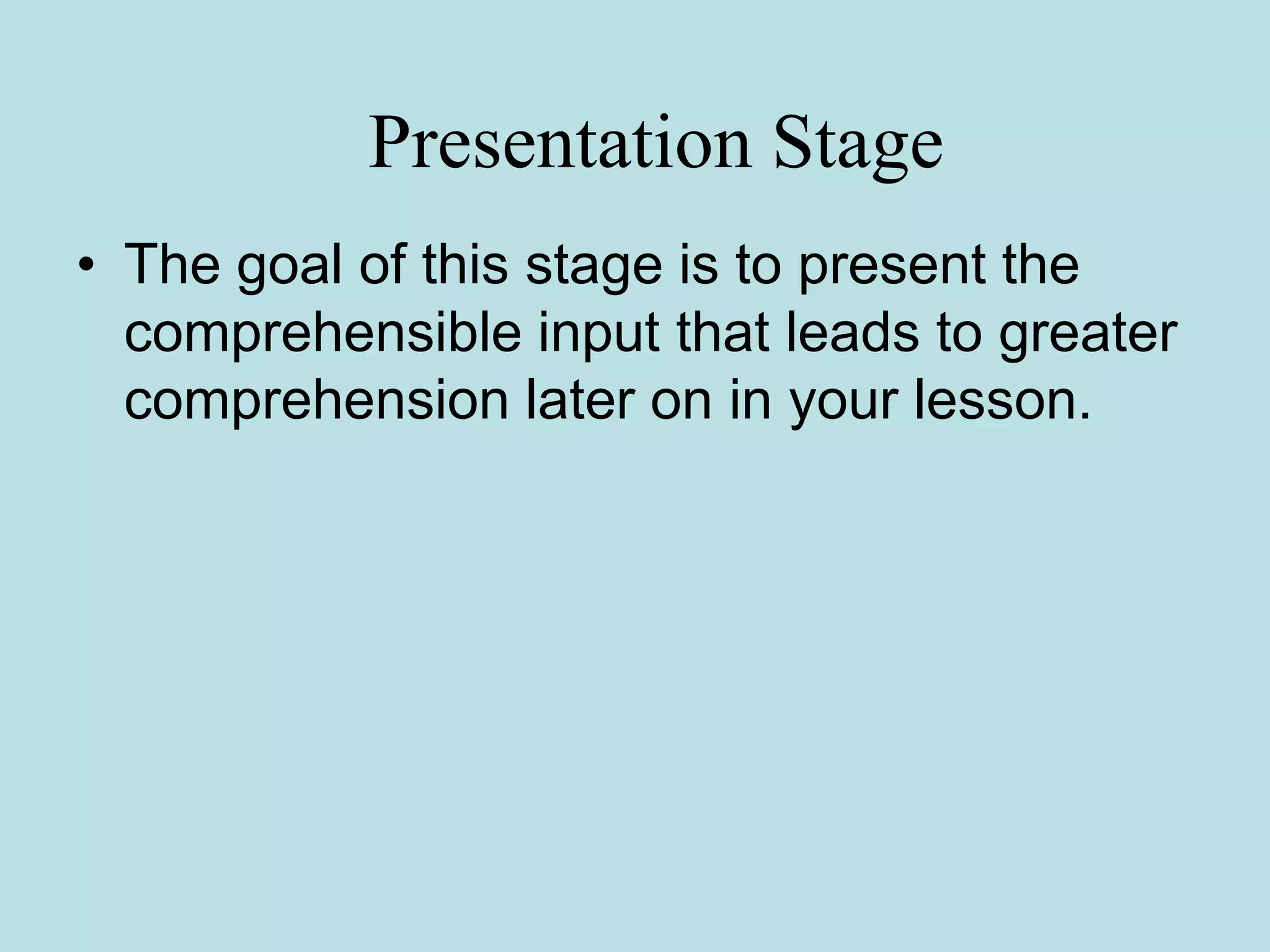 Presentation Stage

• The goal of this stage is to present the comprehensible input that leads to greater comprehension later on in your lesson.